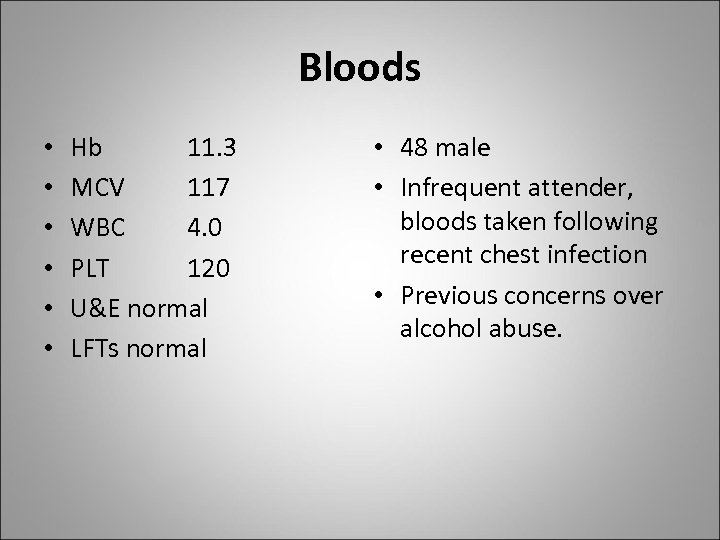 Bloods

• Hb 11.3
• MCV 117
• WBC 4.0
• PLT 120
• U&E normal
• LFTs normal

• 48 male
• Infrequent attender, bloods taken following recent chest infection
• Previous concerns over alcohol abuse.